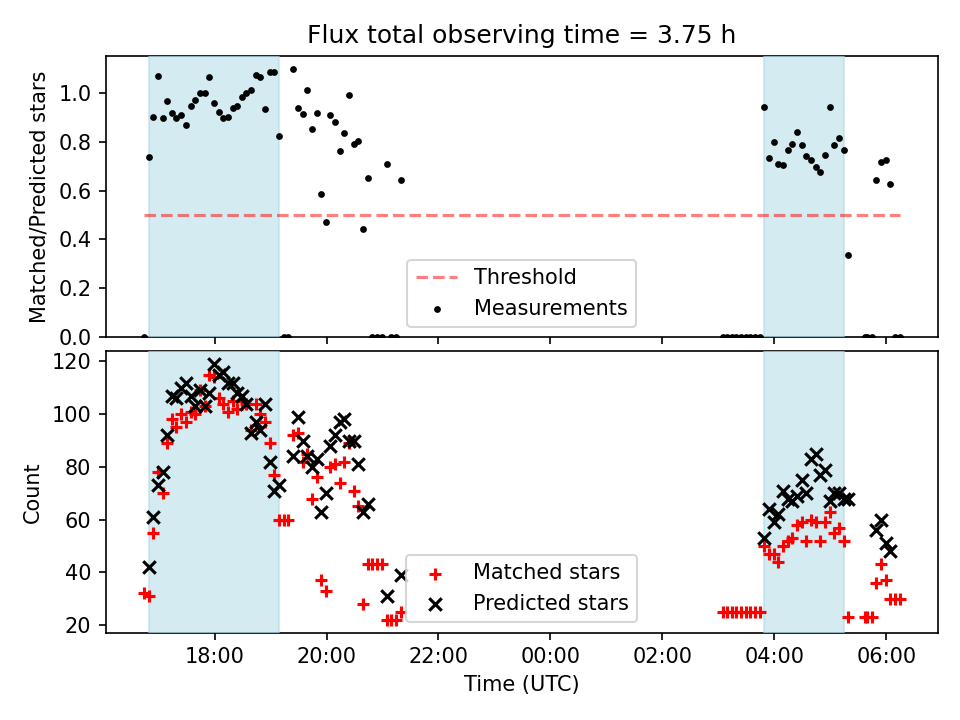 Flux total observing time = 3.75 h

Matched/Predicted stars

1.0
0.8
0.6
0.4
0.2
0.0

Threshold
Measurements

Count

120
100
80
60
40
20

Matched stars
Predicted stars

18:00
20:00
22:00
00:00
02:00
04:00
06:00

Time (UTC)